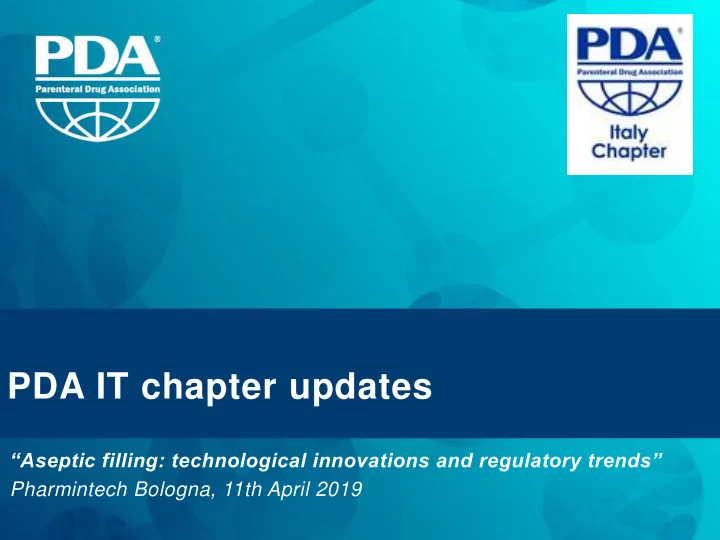 PDA®
Parenteral Drug Association

PDA®
Parenteral Drug Association
Italy Chapter

PDA IT chapter updates

“Aseptic filling: technological innovations and regulatory trends”
Pharmintech Bologna, 11th April 2019